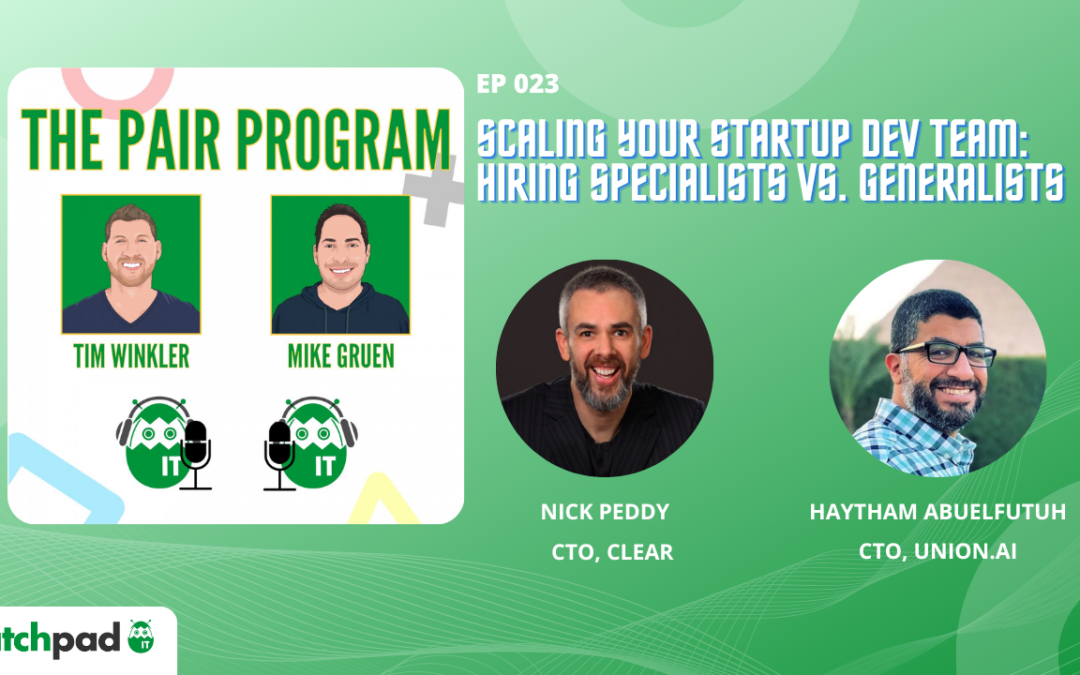 THE PAIR PROGRAM

TIM WINKLER

MIKE GRUEN

IT

IT

EP 023

SCALING YOUR STARTUP DEV TEAM: HIRING SPECIALISTS VS. GENERALISTS

NICK PEDDY

CTO, CLEAR

HAYTHAM ABUELFUTUH

CTO, UNION.AI

tchpad IT